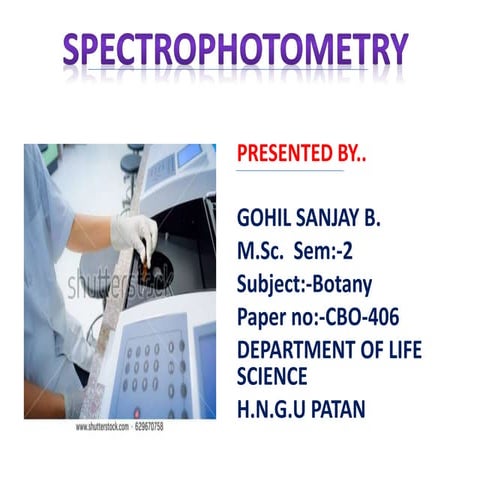 SPECTROPHOTOMETRY

shutterstock

www.shutterstock.com · 629670758

PRESENTED BY..

GOHIL SANJAY B.
M.Sc. Sem:-2
Subject:-Botany
Paper no:-CBO-406
DEPARTMENT OF LIFE SCIENCE
H.N.G.U PATAN